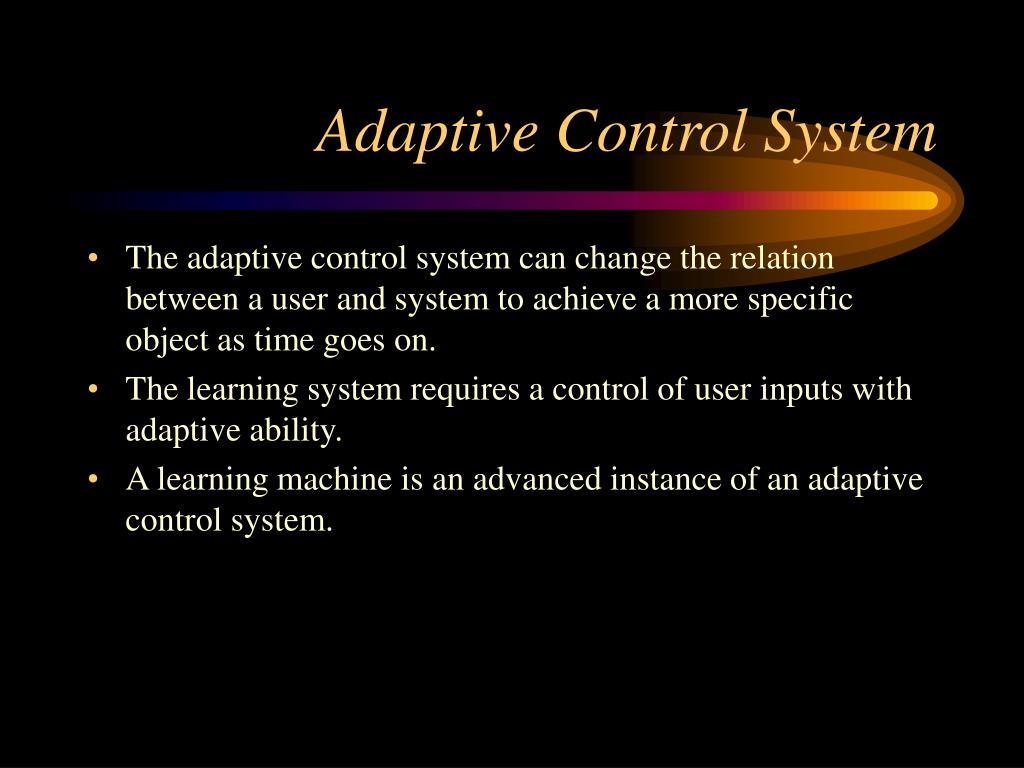 Adaptive Control System

• The adaptive control system can change the relation between a user and system to achieve a more specific object as time goes on.

• The learning system requires a control of user inputs with adaptive ability.

• A learning machine is an advanced instance of an adaptive control system.